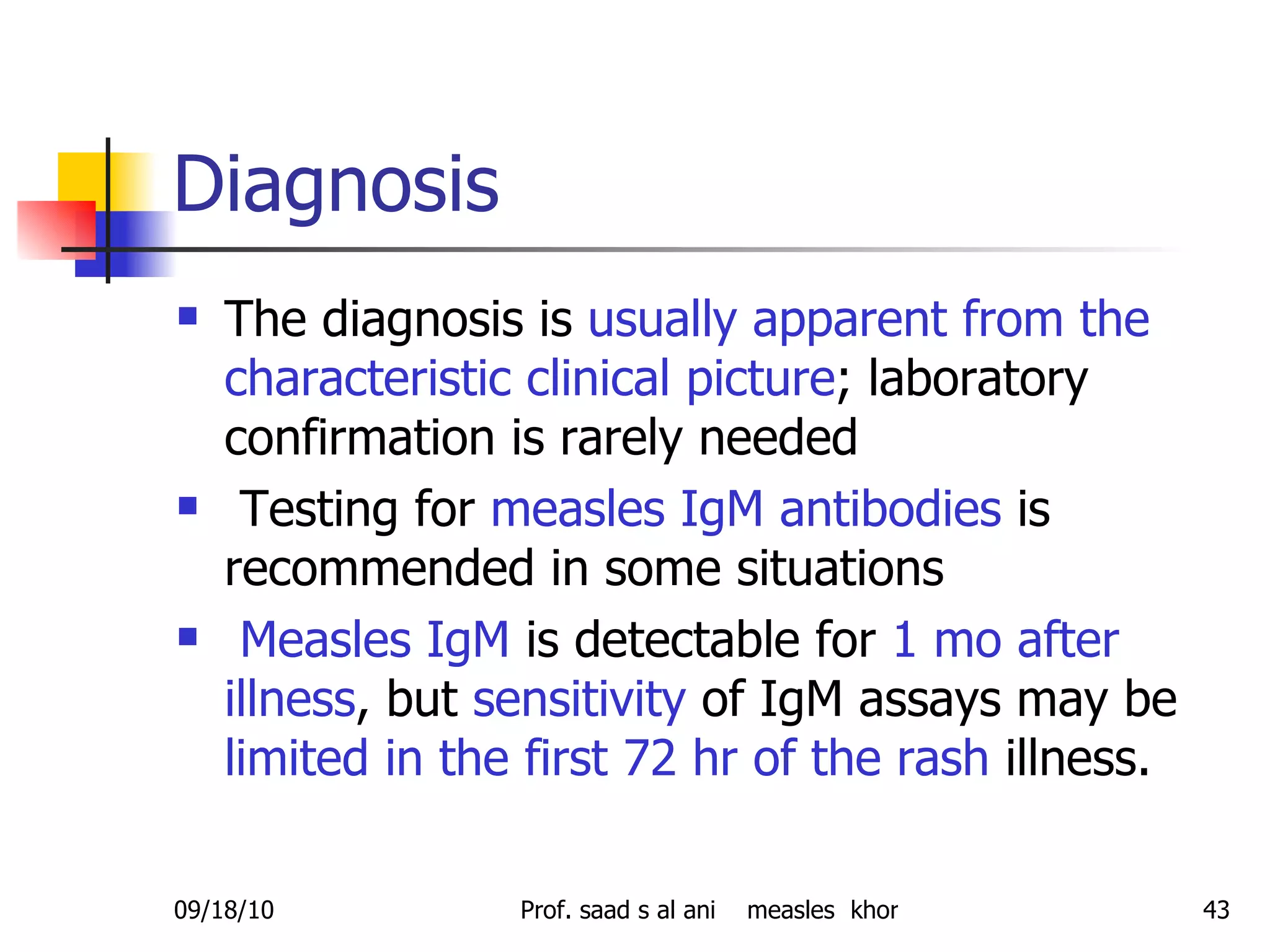 Diagnosis

- The diagnosis is usually apparent from the characteristic clinical picture; laboratory confirmation is rarely needed
- Testing for measles IgM antibodies is recommended in some situations
- Measles IgM is detectable for 1 mo after illness, but sensitivity of IgM assays may be limited in the first 72 hr of the rash illness.

09/18/10 Prof. saad s al ani measles khor 43